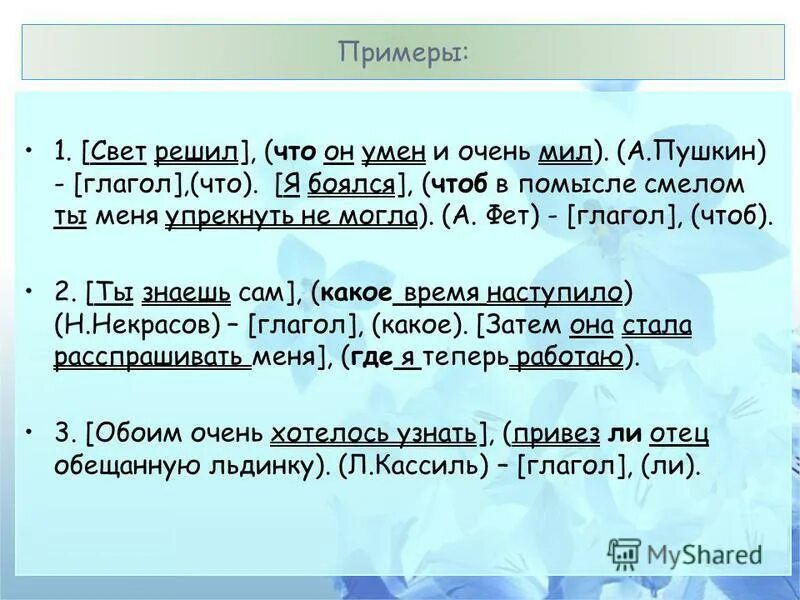 Примеры:

• 1. [Свет решил], (что он умен и очень мил). (А.Пушкин) - [глагол],(что). [Я боялся], (чтоб в помысле смелом ты меня упрекнуть не могла). (А. Фет) - [глагол], (чтоб).

• 2. [Ты знаешь сам], (какое время наступило) (Н.Некрасов) – [глагол], (какое). [Затем она стала расспрашивать меня], (где я теперь работаю).

• 3. [Обоим очень хотелось узнать], (привез ли отец обещанную льдинку). (Л.Кассиль) – [глагол], (ли).

MyShared